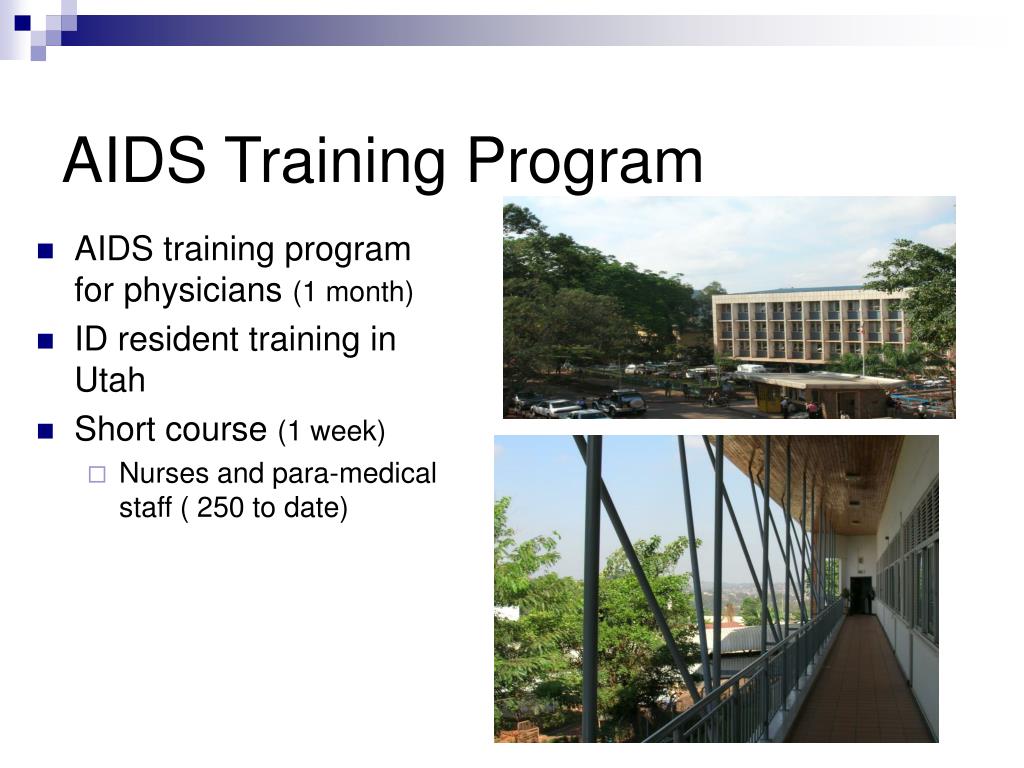 AIDS Training Program

- AIDS training program for physicians (1 month)
- ID resident training in Utah
- Short course (1 week)
  - Nurses and para-medical staff ( 250 to date)